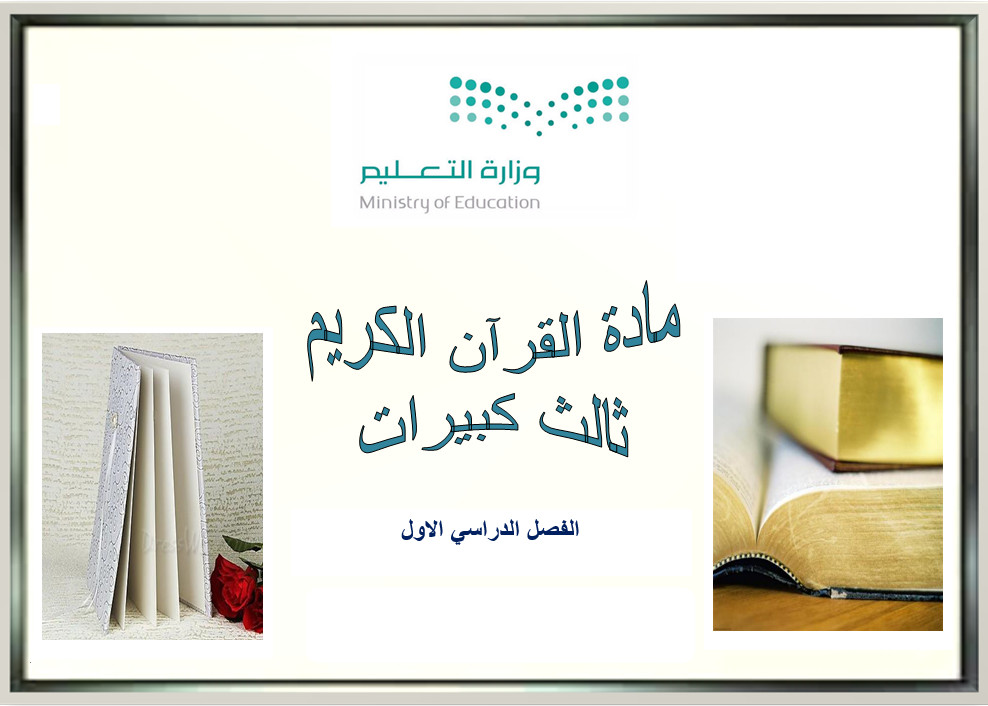 وزارة التعليم
Ministry of Education

مادة القرآن الكريم
ثالث كبيرات

الفصل الدراسي الاول